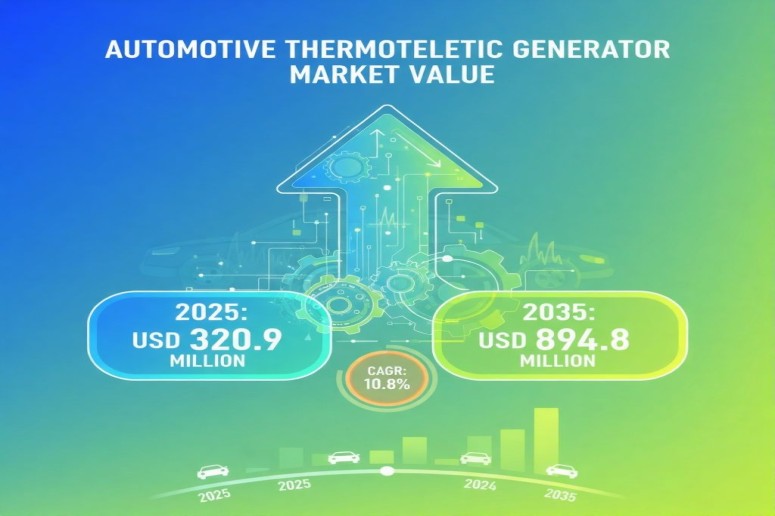 AUTOMOTIVE THERMOTELETIC GENERATOR MARKET VALUE

2025:
USD 320.9
MILLION

2035:
USD 894.8
MILLION

CAGR:
10.8%

2025
2025
2024
2035